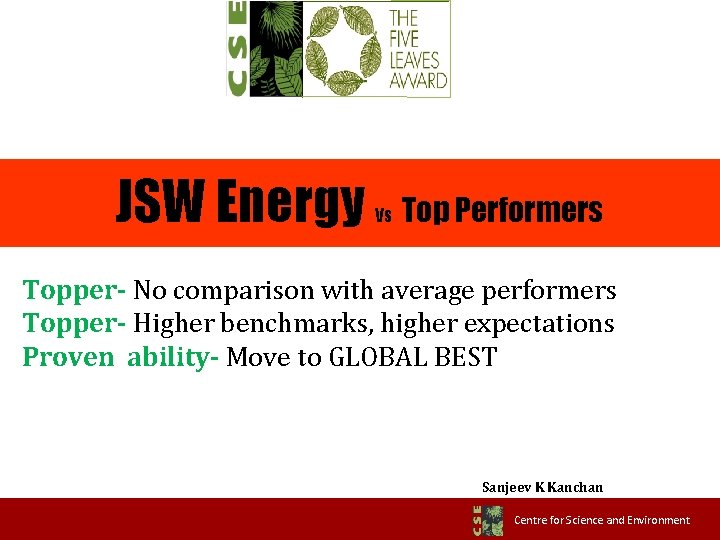 CSE

THE FIVE LEAVES AWARD

JSW Energy Vs Top Performers

Topper- No comparison with average performers
Topper- Higher benchmarks, higher expectations
Proven ability- Move to GLOBAL BEST

Sanjeev K Kanchan

CSE

Centre for Science and Environment